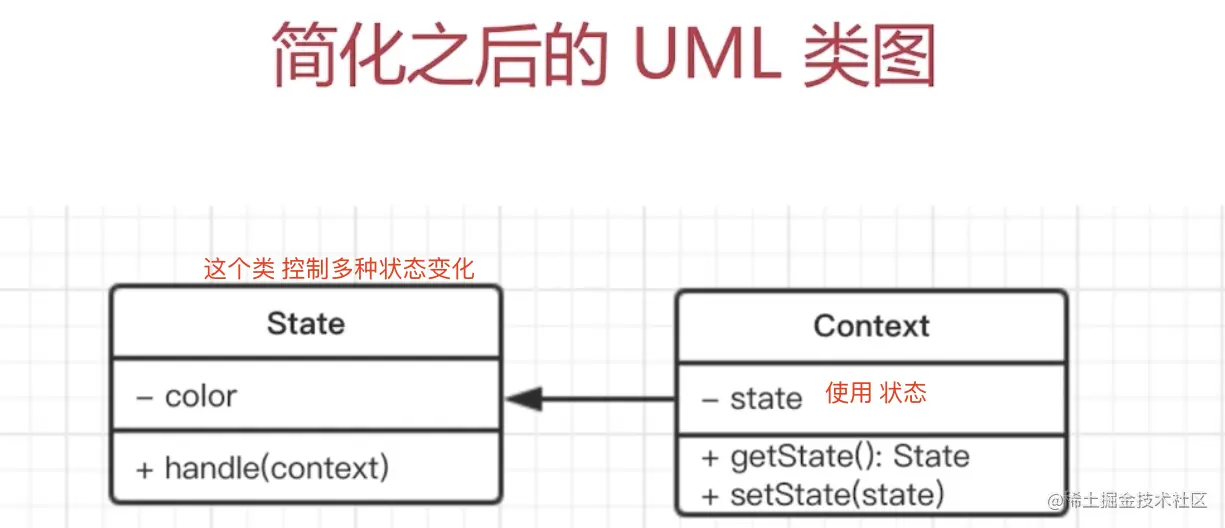 简化之后的 UML 类图

这个类 控制多种状态变化

State

− color

+ handle(context)

Context

− state 使用 状态

+ getState(): State
+ setState(state)

@稀土掘金技术社区